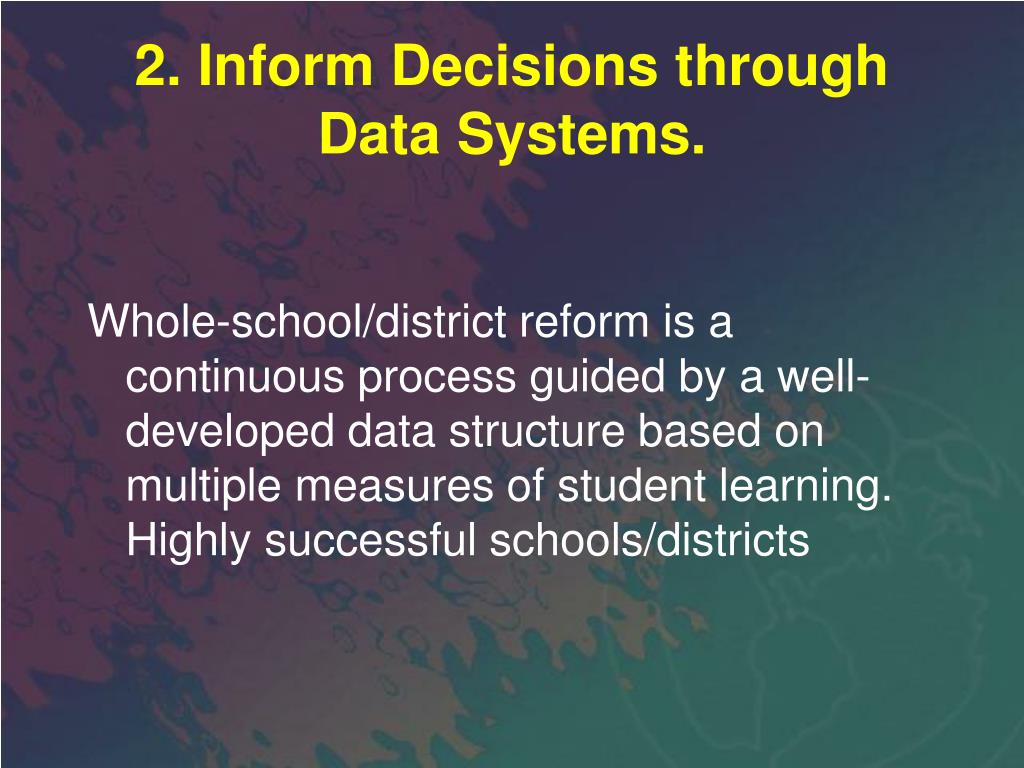 2. Inform Decisions through Data Systems.

Whole-school/district reform is a continuous process guided by a well-developed data structure based on multiple measures of student learning. Highly successful schools/districts